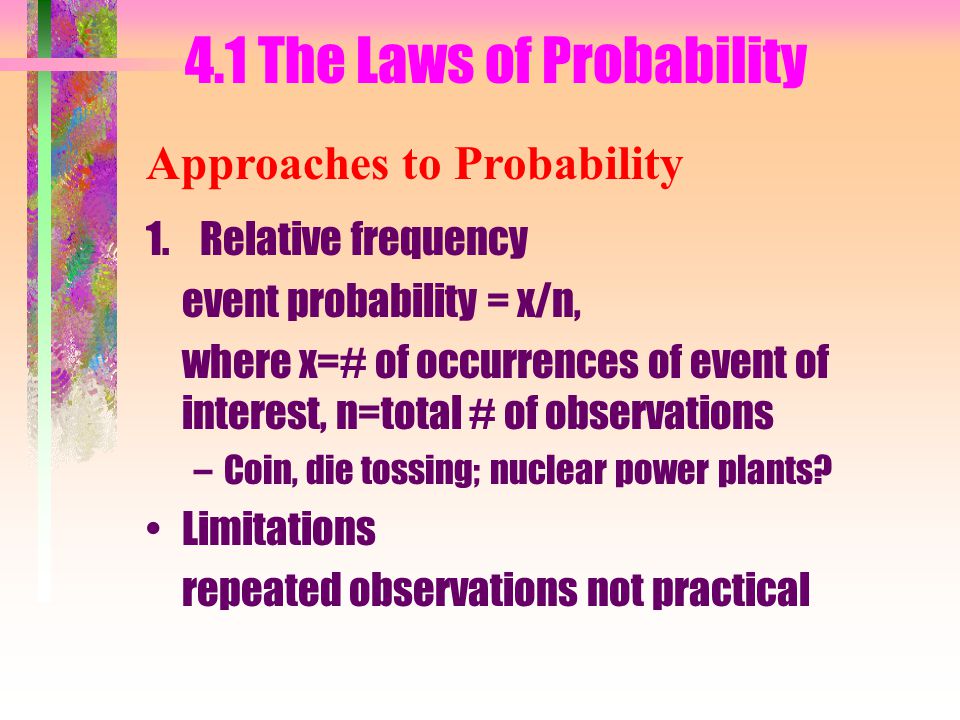 4.1 The Laws of Probability

Approaches to Probability

1. Relative frequency

event probability = x/n,

where x=# of occurrences of event of interest, n=total # of observations

– Coin, die tossing; nuclear power plants?

• Limitations

repeated observations not practical